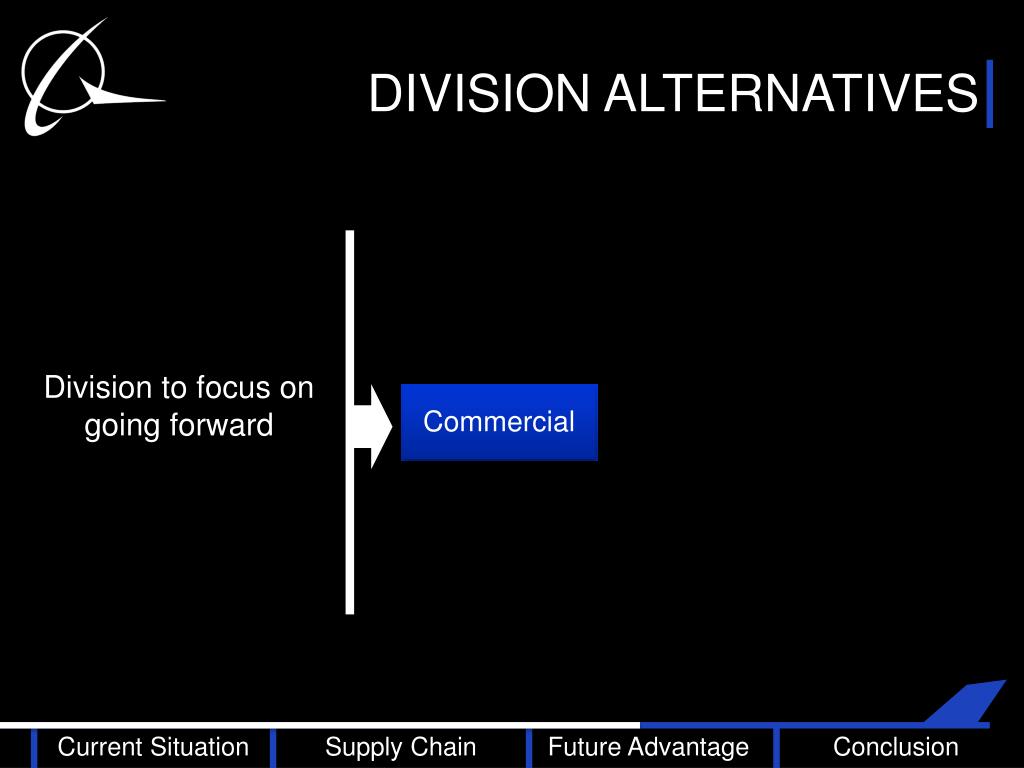 DIVISION ALTERNATIVES

Division to focus on going forward

Commercial

Current Situation

Supply Chain

Future Advantage

Conclusion